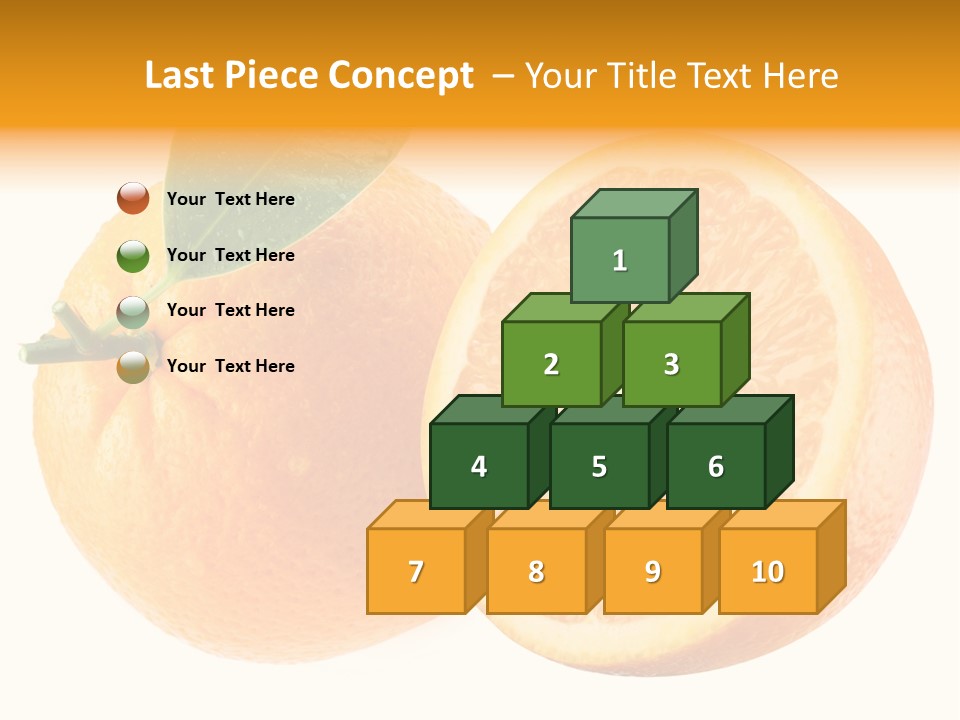 Last Piece Concept – Your Title Text Here

Your Text Here

Your Text Here

Your Text Here

Your Text Here

1

2

3

4

5

6

7

8

9

10